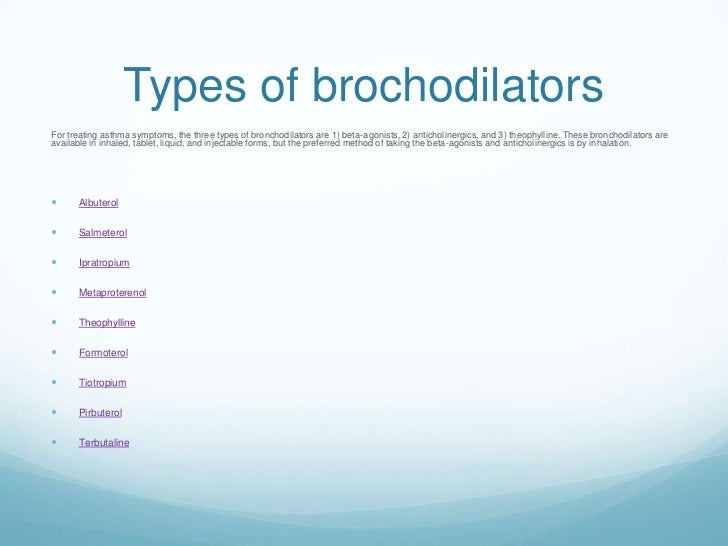 Types of brochodilators

For treating asthma symptoms, the three types of bronchodilators are 1) beta-agonists, 2) anticholinergics, and 3) theophylline. These bronchodilators are available in inhaled, tablet, liquid, and injectable forms, but the preferred method of taking the beta-agonists and anticholinergics is by inhalation.

- Albuterol
- Salmeterol
- Ipratropium
- Metaproterenol
- Theophylline
- Formoterol
- Tiotropium
- Pirbuterol
- Terbutaline